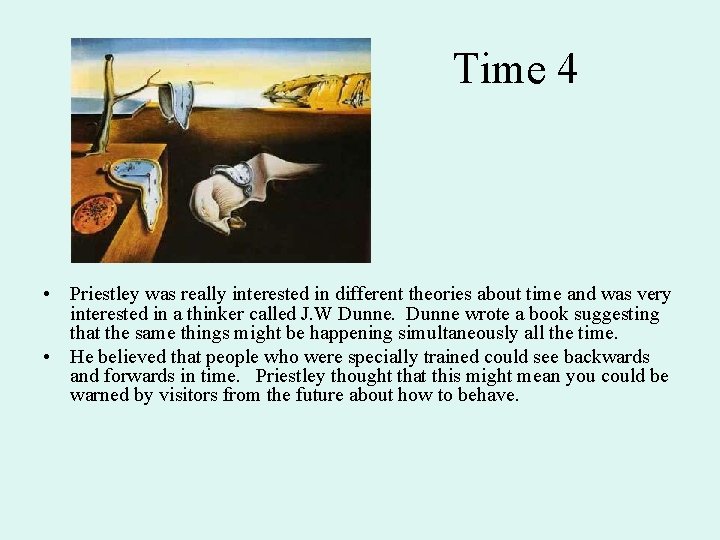 Time 4

• Priestley was really interested in different theories about time and was very interested in a thinker called J.W Dunne. Dunne wrote a book suggesting that the same things might be happening simultaneously all the time.

• He believed that people who were specially trained could see backwards and forwards in time. Priestley thought that this might mean you could be warned by visitors from the future about how to behave.